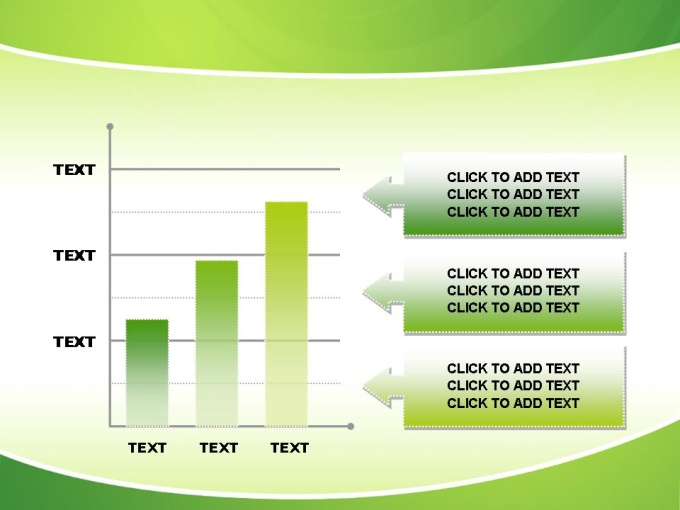 TEXT
TEXT
TEXT

TEXT TEXT TEXT

CLICK TO ADD TEXT
CLICK TO ADD TEXT
CLICK TO ADD TEXT

CLICK TO ADD TEXT
CLICK TO ADD TEXT
CLICK TO ADD TEXT

CLICK TO ADD TEXT
CLICK TO ADD TEXT
CLICK TO ADD TEXT